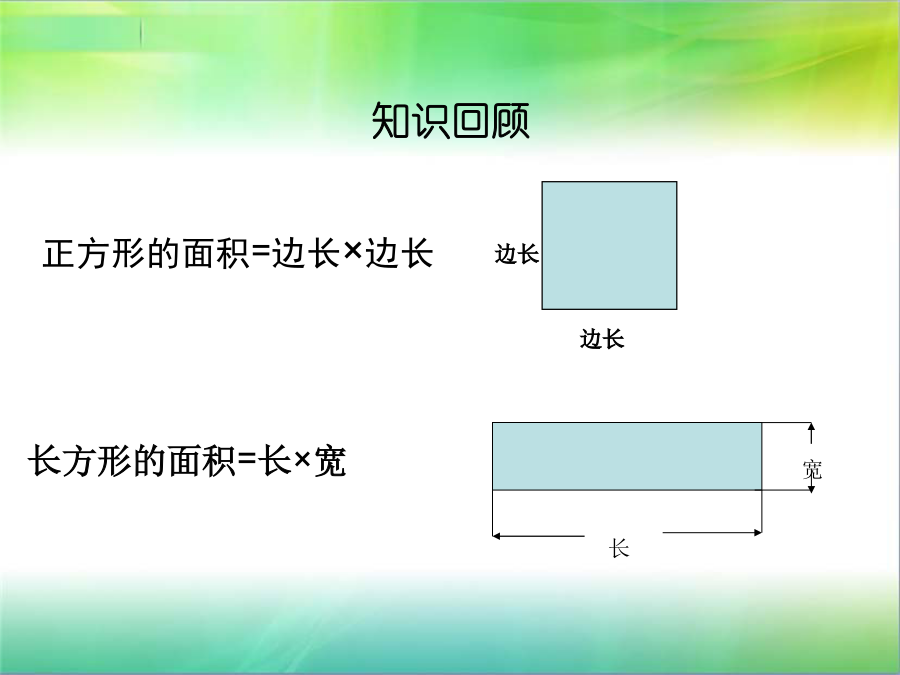 知识回顾

正方形的面积=边长×边长

边长

边长

长方形的面积=长×宽

宽

长